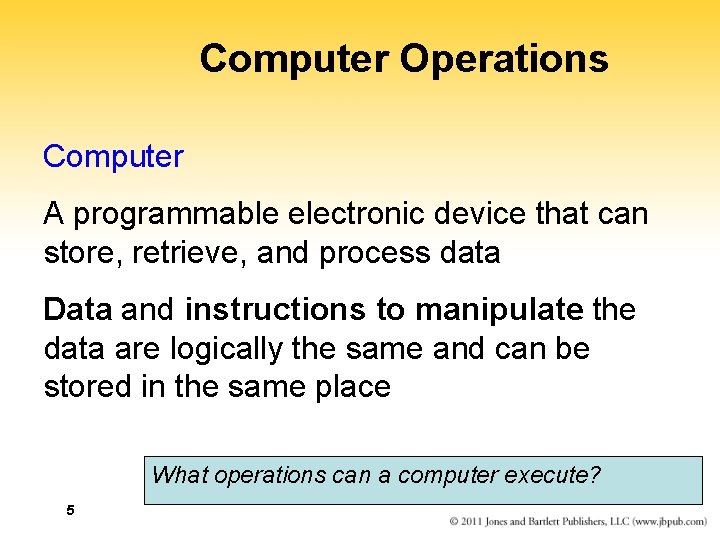 Computer Operations

Computer

A programmable electronic device that can store, retrieve, and process data

Data and instructions to manipulate the data are logically the same and can be stored in the same place

What operations can a computer execute?

5

© 2011 Jones and Bartlett Publishers, LLC (www.jbpub.com)